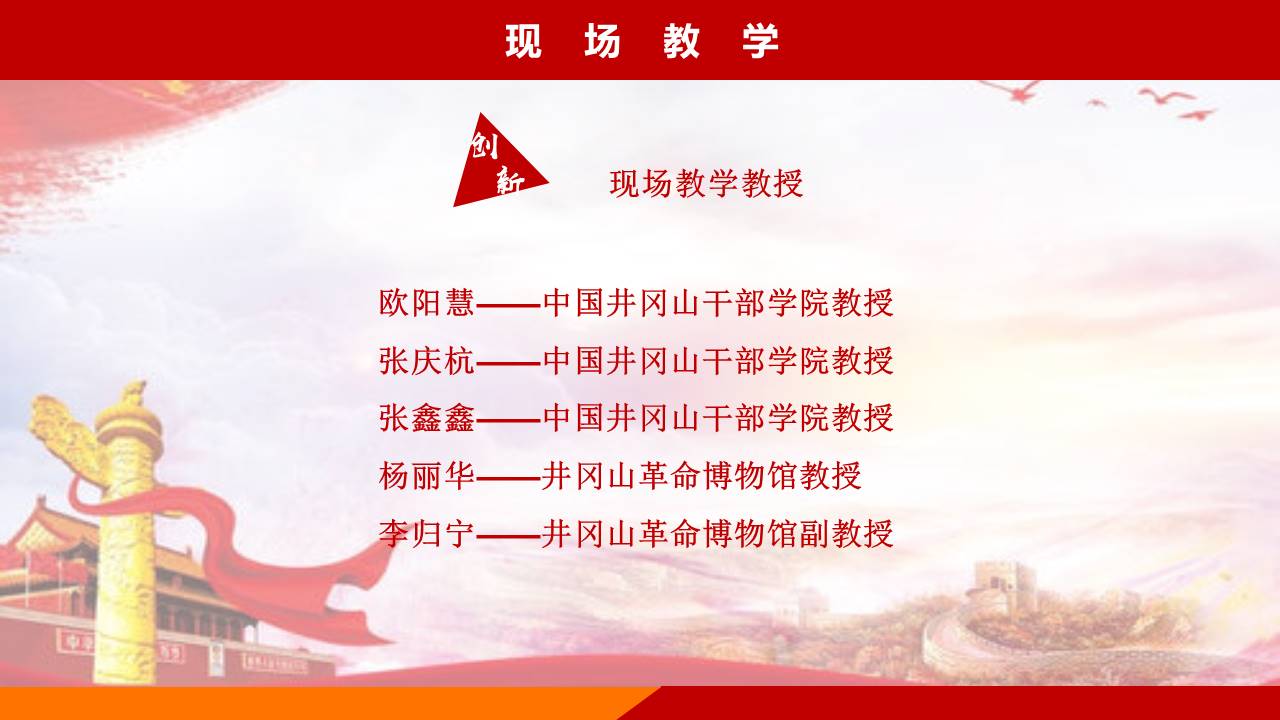 现 场 教 学

创新

现场教学教授

欧阳慧——中国井冈山干部学院教授
张庆杭——中国井冈山干部学院教授
张鑫鑫——中国井冈山干部学院教授
杨丽华——井冈山革命博物馆教授
李归宁——井冈山革命博物馆副教授